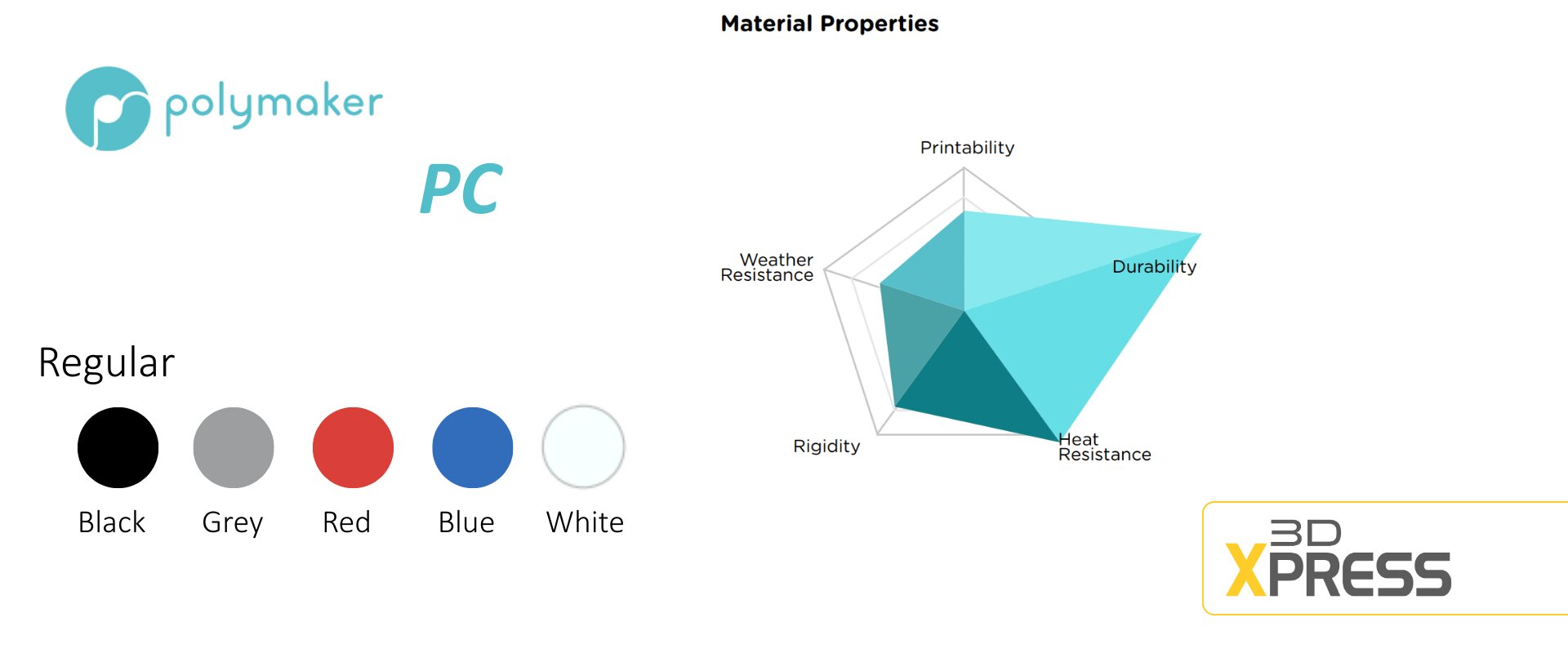 polymaker

PC

Regular

Black Grey Red Blue White

Material Properties

Printability

Weather Resistance

Durability

Rigidity

Heat Resistance

3D XPRESS